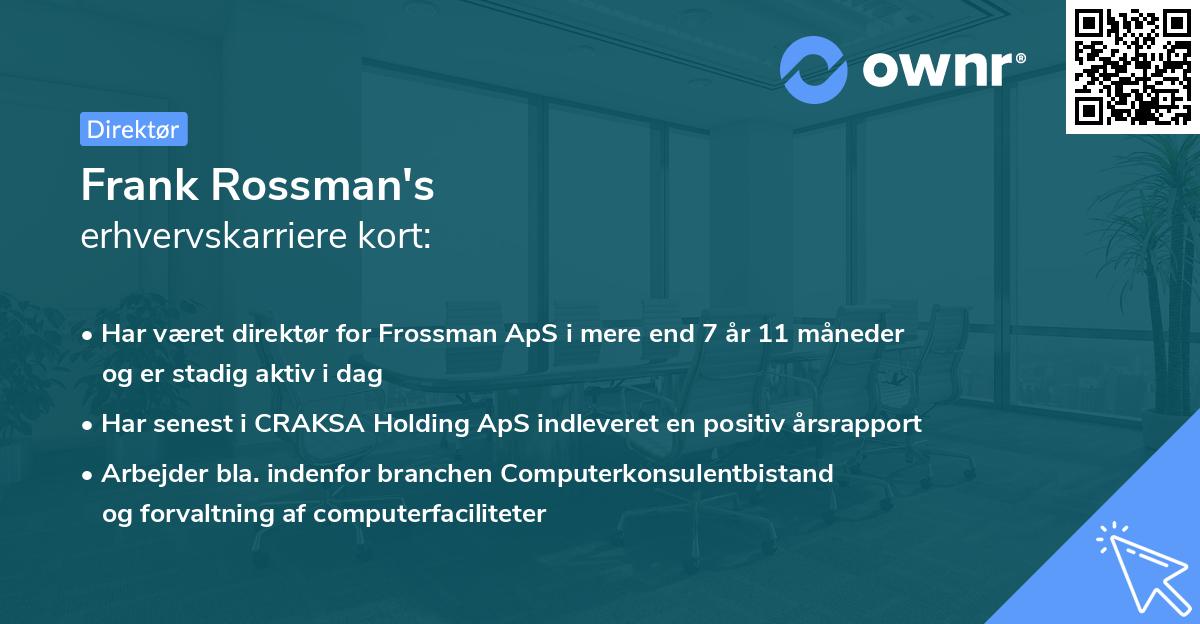 ownr®

Direktør

Frank Rossman's
erhvervskarriere kort:

• Har været direktør for Frossman ApS i mere end 7 år 11 måneder og er stadig aktiv i dag

• Har senest i CRAKSA Holding ApS indleveret en positiv årsrapport

• Arbejder bla. indenfor branchen Computerkonsulentbistand og forvaltning af computerfaciliteter